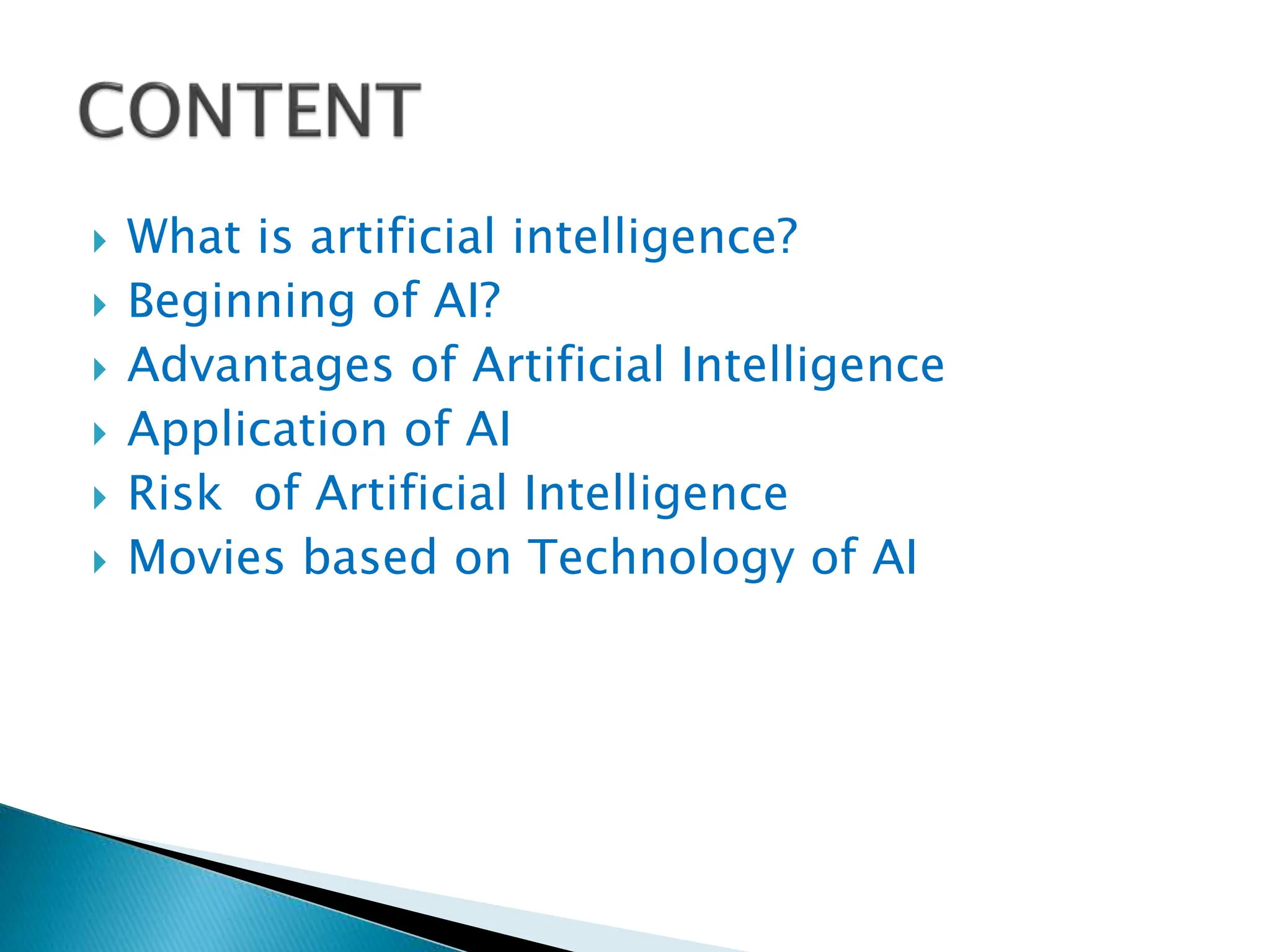 CONTENT

What is artificial intelligence?
Beginning of AI?
Advantages of Artificial Intelligence
Application of AI
Risk of Artificial Intelligence
Movies based on Technology of AI